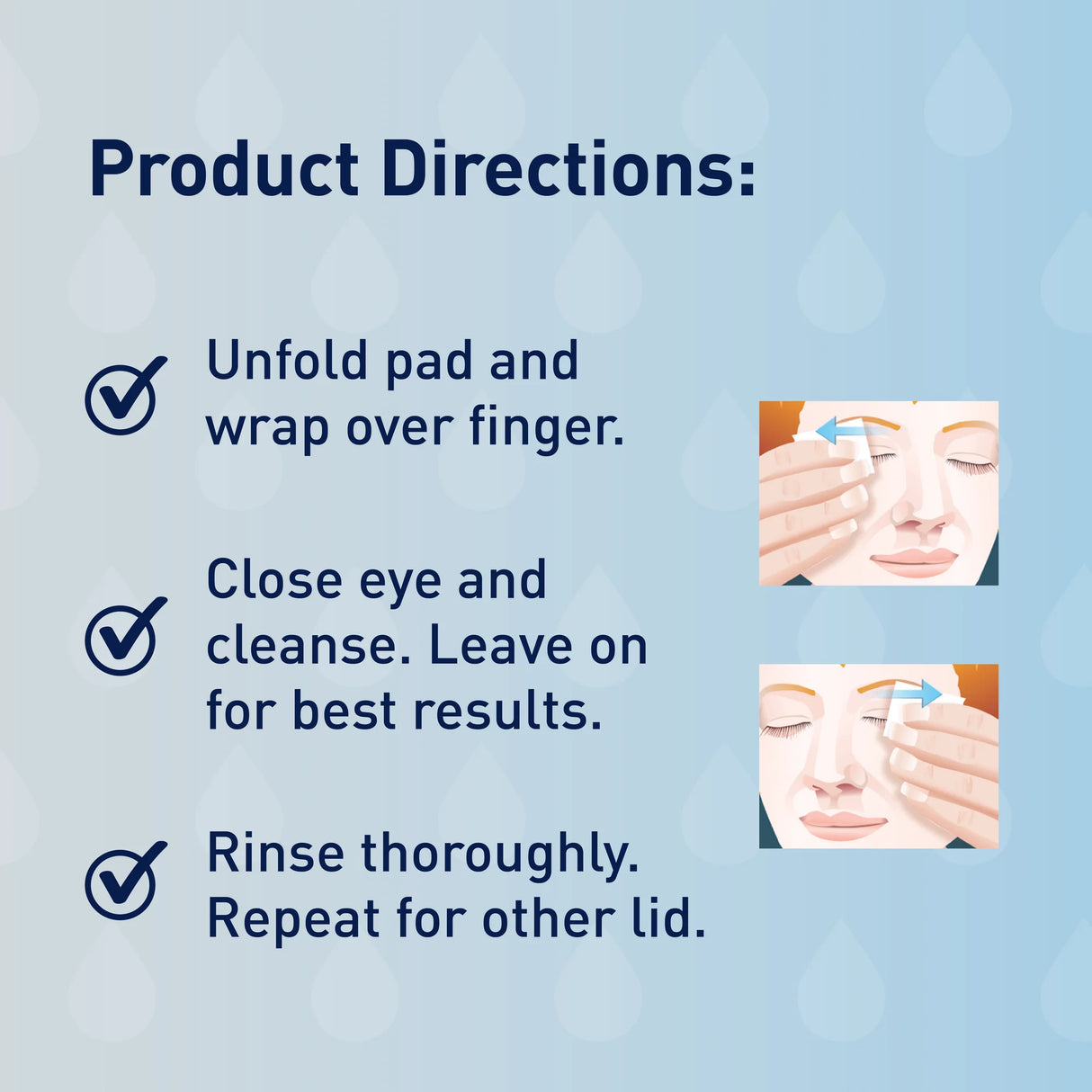 Product Directions:

Unfold pad and wrap over finger.

Close eye and cleanse. Leave on for best results.

Rinse thoroughly. Repeat for other lid.